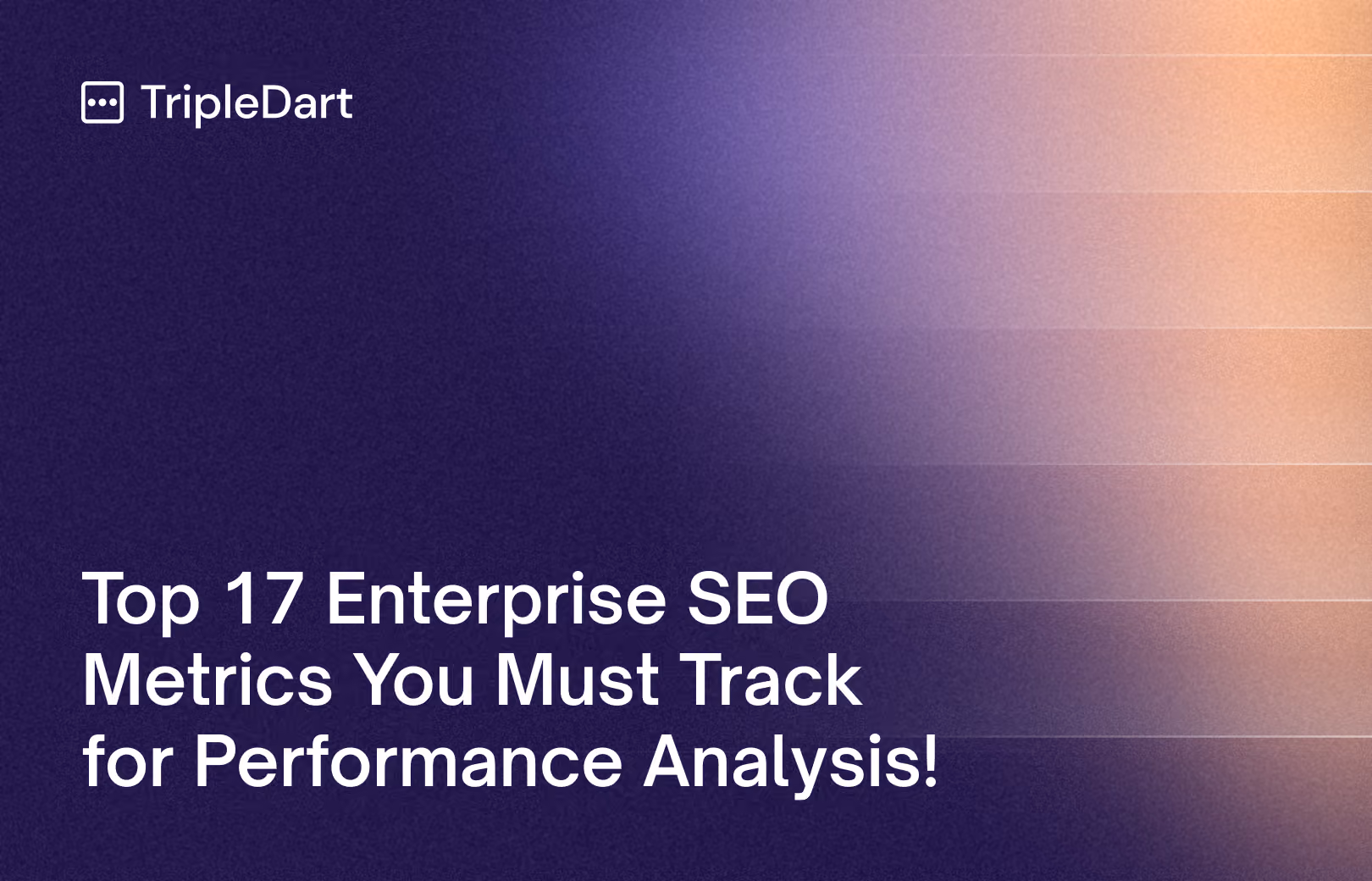 TripleDart

Top 17 Enterprise SEO Metrics You Must Track for Performance Analysis!